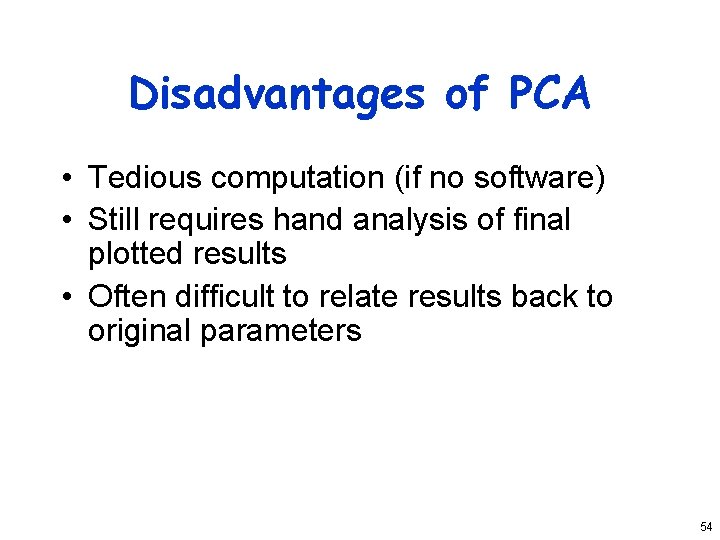 Disadvantages of PCA

• Tedious computation (if no software)
• Still requires hand analysis of final plotted results
• Often difficult to relate results back to original parameters

54